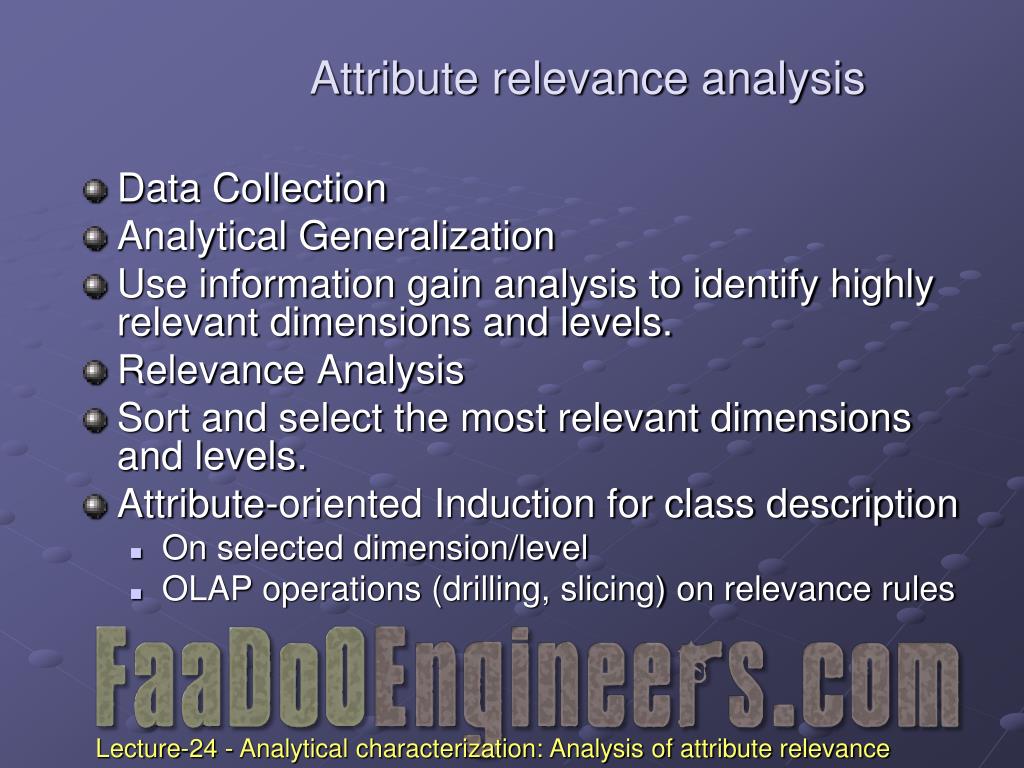 Attribute relevance analysis

Data Collection
Analytical Generalization
Use information gain analysis to identify highly relevant dimensions and levels.
Relevance Analysis
Sort and select the most relevant dimensions and levels.
Attribute-oriented Induction for class description
On selected dimension/level
OLAP operations (drilling, slicing) on relevance rules

FaaDoOEngineers.com

Lecture-24 - Analytical characterization: Analysis of attribute relevance